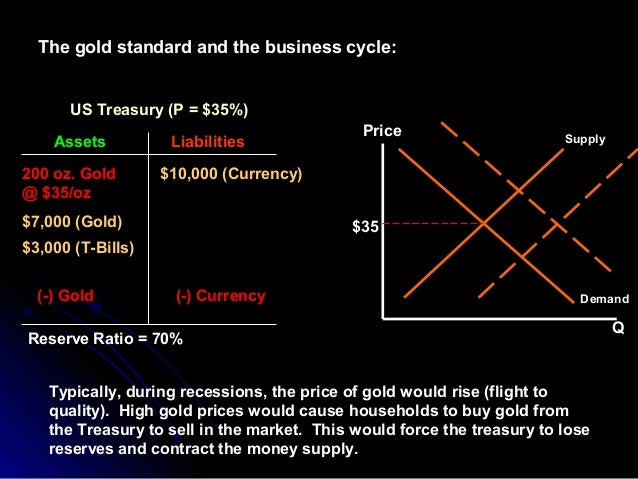 The gold standard and the business cycle:

US Treasury (P = \$35%)

| Assets | Liabilities |
|---|---|
| 200 oz. Gold @ \$35/oz | \$10,000 (Currency) |
| \$7,000 (Gold) | |
| \$3,000 (T-Bills) | |
| (-) Gold | (-) Currency |

Reserve Ratio = 70%

Price

Supply

\$35

Demand

Q

Typically, during recessions, the price of gold would rise (flight to quality). High gold prices would cause households to buy gold from the Treasury to sell in the market. This would force the treasury to lose reserves and contract the money supply.